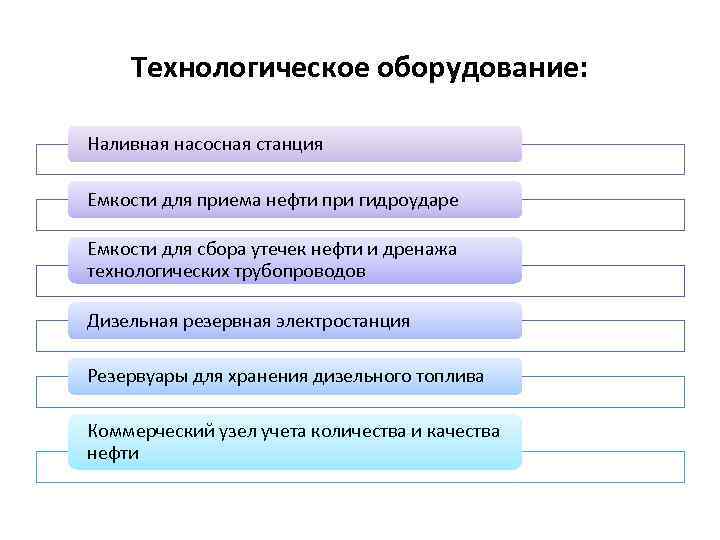 Технологическое оборудование:

Наливная насосная станция

Емкости для приема нефти при гидроударе

Емкости для сбора утечек нефти и дренажа технологических трубопроводов

Дизельная резервная электростанция

Резервуары для хранения дизельного топлива

Коммерческий узел учета количества и качества нефти